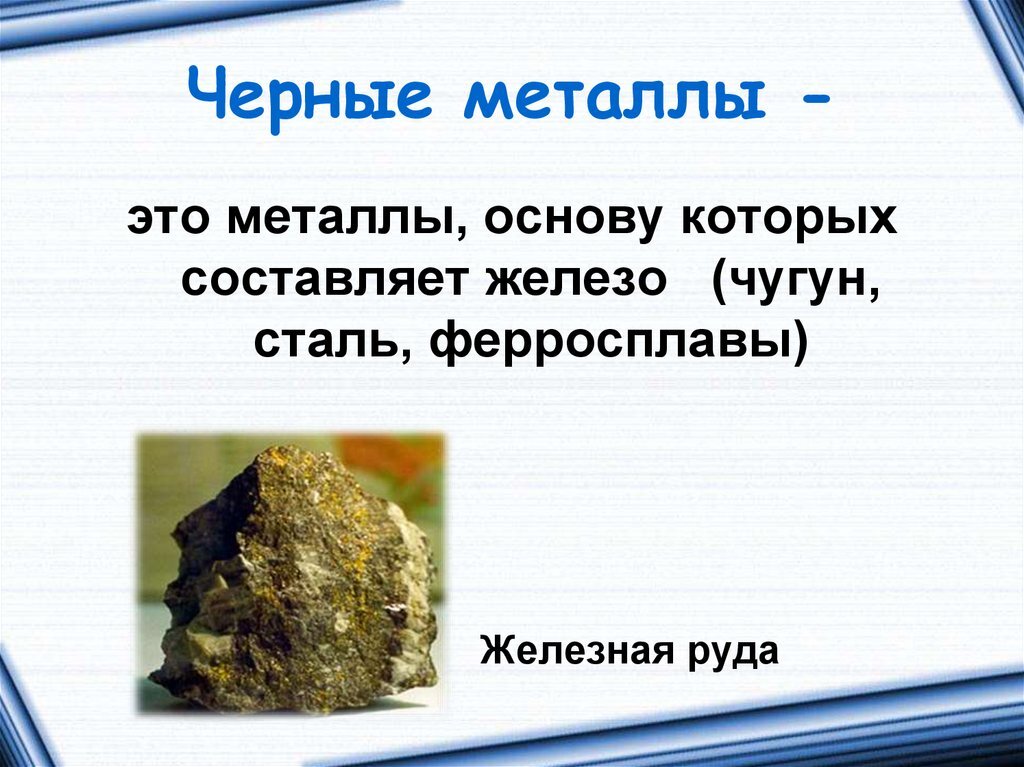 Черные металлы -

это металлы, основу которых составляет железо (чугун, сталь, ферросплавы)

Железная руда